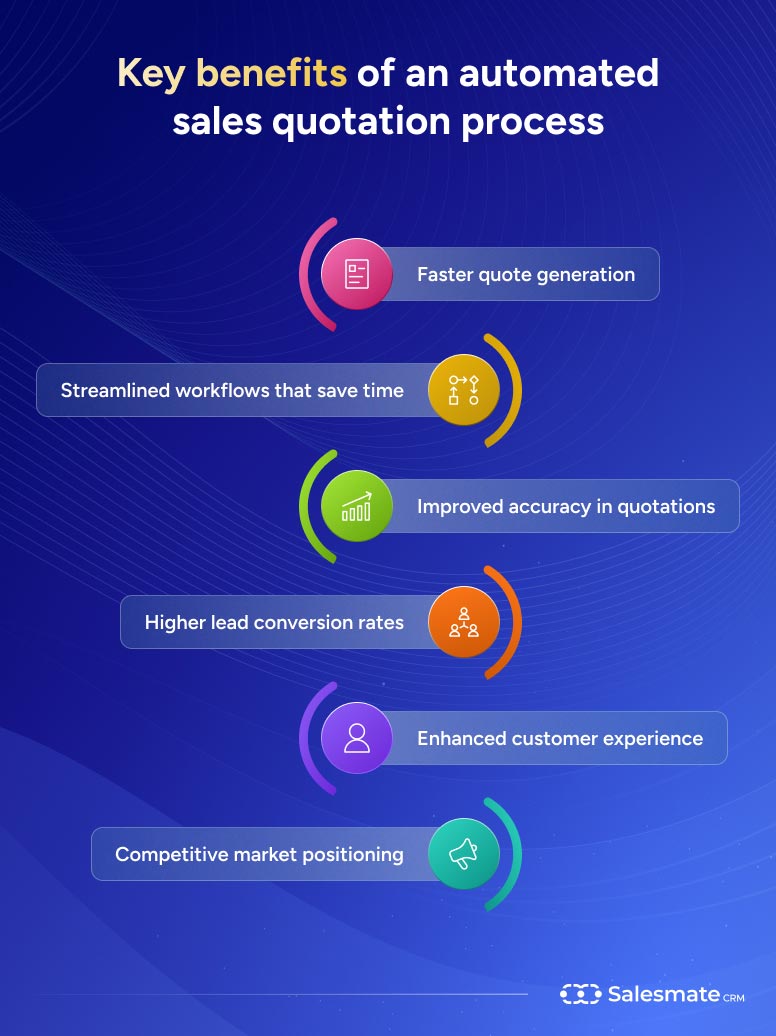 Key benefits of an automated sales quotation process

Faster quote generation

Streamlined workflows that save time

Improved accuracy in quotations

Higher lead conversion rates

Enhanced customer experience

Competitive market positioning

Salesmate CRM